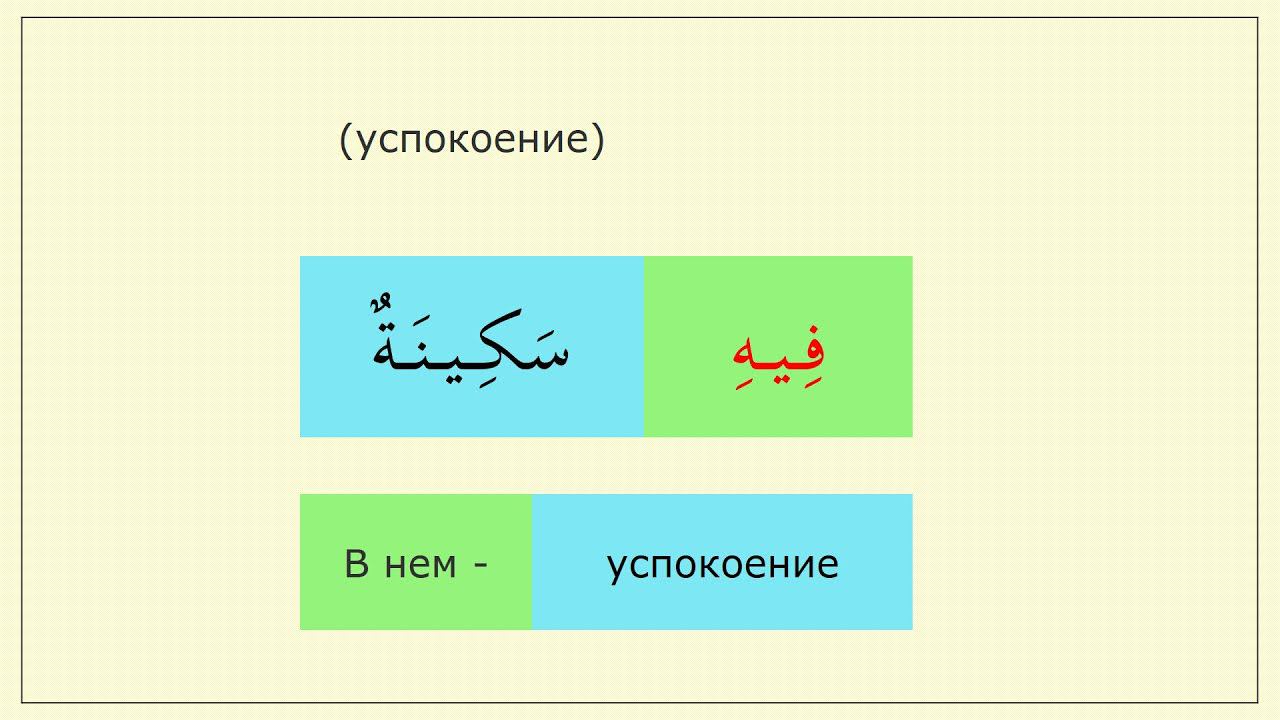 (успокоение)

فِيهِ سَكِينَةٌ

В нем - успокоение